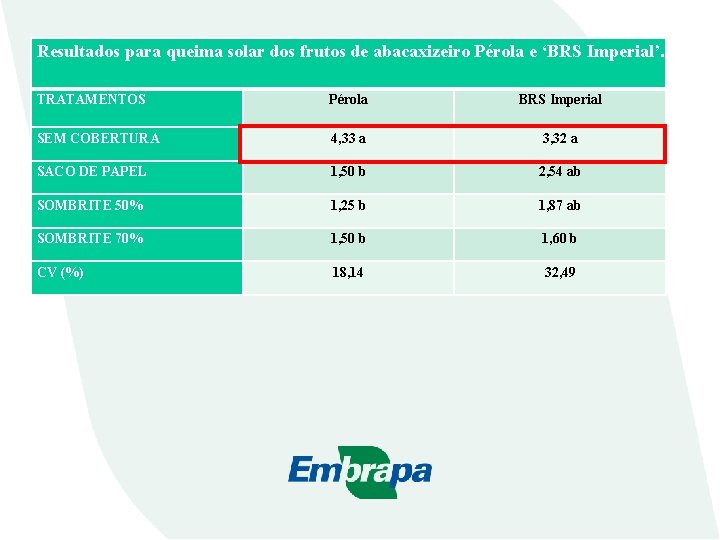 Resultados para queima solar dos frutos de abacaxizeiro Pérola e ‘BRS Imperial’.

| TRATAMENTOS | Pérola | BRS Imperial |
|---|---|---|
| SEM COBERTURA | 4,33 a | 3,32 a |
| SACO DE PAPEL | 1,50 b | 2,54 ab |
| SOMBRITE 50% | 1,25 b | 1,87 ab |
| SOMBRITE 70% | 1,50 b | 1,60 b |
| CV (%) | 18,14 | 32,49 |

Embrapa